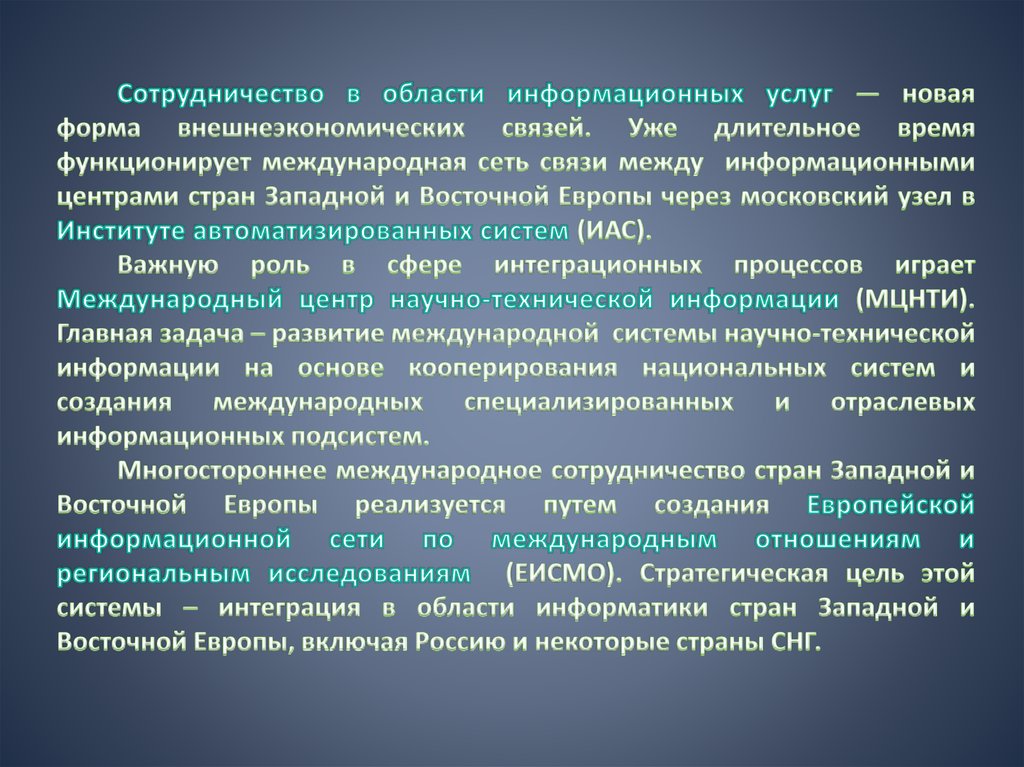 Сотрудничество в области информационных услуг — новая форма внешнеэкономических связей. Уже длительное время функционирует международная сеть связи между информационными центрами стран Западной и Восточной Европы через московский узел в Институте автоматизированных систем (ИАС).

Важную роль в сфере интеграционных процессов играет Международный центр научно-технической информации (МЦНТИ). Главная задача – развитие международной системы научно-технической информации на основе кооперирования национальных систем и создания международных специализированных и отраслевых информационных подсистем.

Многостороннее международное сотрудничество стран Западной и Восточной Европы реализуется путем создания Европейской информационной сети по международным отношениям и региональным исследованиям (ЕИСМО). Стратегическая цель этой системы – интеграция в области информатики стран Западной и Восточной Европы, включая Россию и некоторые страны СНГ.